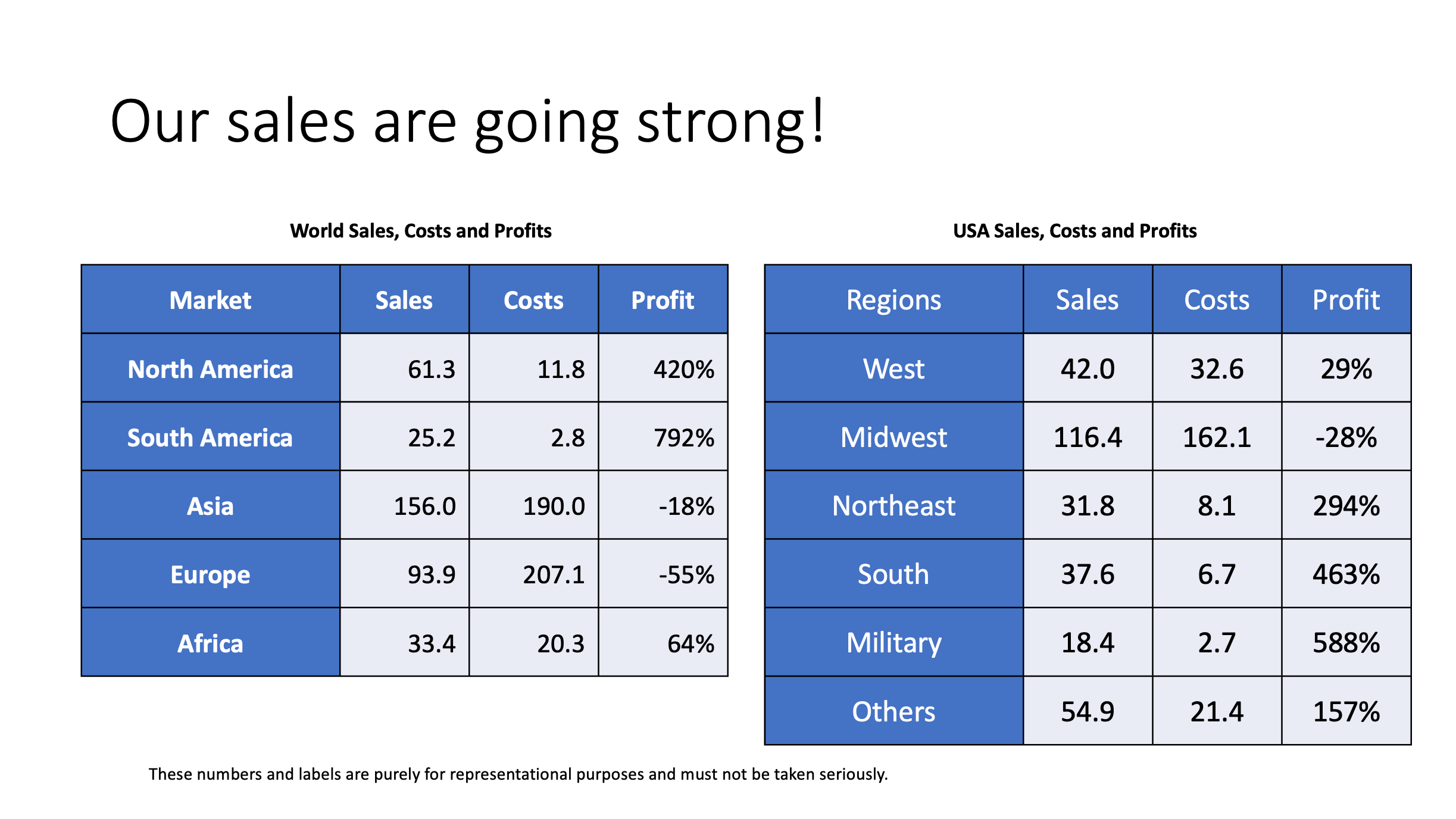 Our sales are going strong!

World Sales, Costs and Profits

| Market | Sales | Costs | Profit |
|---|---|---|---|
| North America | 61.3 | 11.8 | 420% |
| South America | 25.2 | 2.8 | 792% |
| Asia | 156.0 | 190.0 | -18% |
| Europe | 93.9 | 207.1 | -55% |
| Africa | 33.4 | 20.3 | 64% |

USA Sales, Costs and Profits

| Regions | Sales | Costs | Profit |
|---|---|---|---|
| West | 42.0 | 32.6 | 29% |
| Midwest | 116.4 | 162.1 | -28% |
| Northeast | 31.8 | 8.1 | 294% |
| South | 37.6 | 6.7 | 463% |
| Military | 18.4 | 2.7 | 588% |
| Others | 54.9 | 21.4 | 157% |

These numbers and labels are purely for representational purposes and must not be taken seriously.